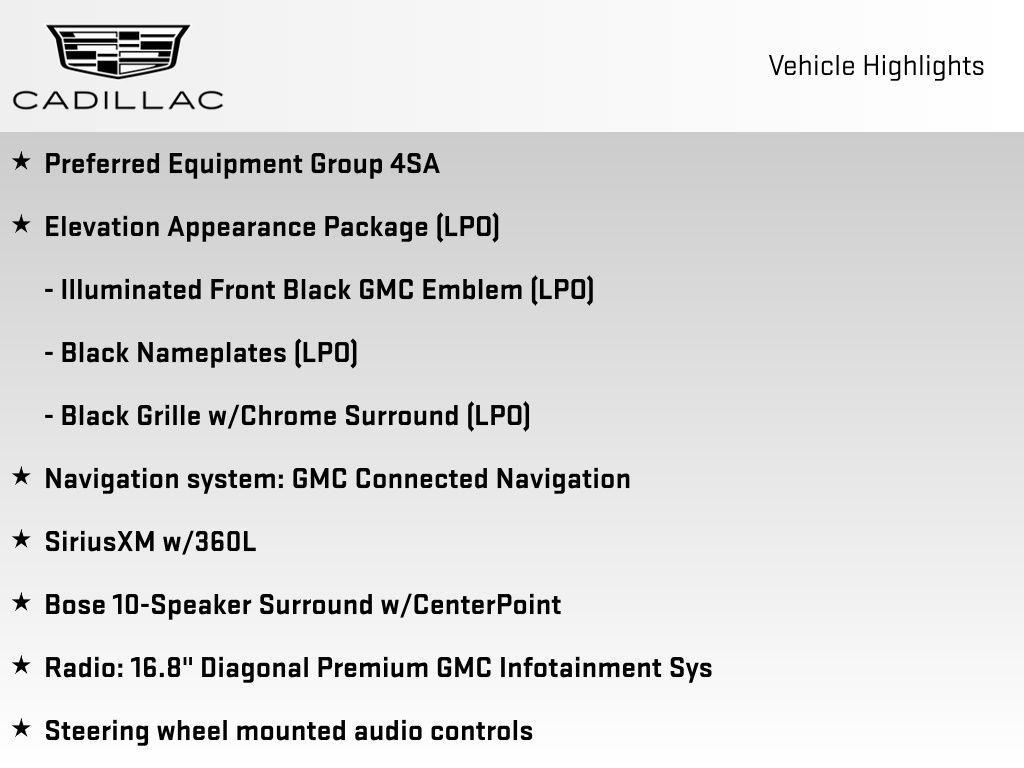 CADILLAC

Vehicle Highlights

★ Preferred Equipment Group 4SA

★ Elevation Appearance Package (LPO)

- Illuminated Front Black GMC Emblem (LPO)

- Black Nameplates (LPO)

- Black Grille w/Chrome Surround (LPO)

★ Navigation system: GMC Connected Navigation

★ SiriusXM w/360L

★ Bose 10-Speaker Surround w/CenterPoint

★ Radio: 16.8" Diagonal Premium GMC Infotainment Sys

★ Steering wheel mounted audio controls